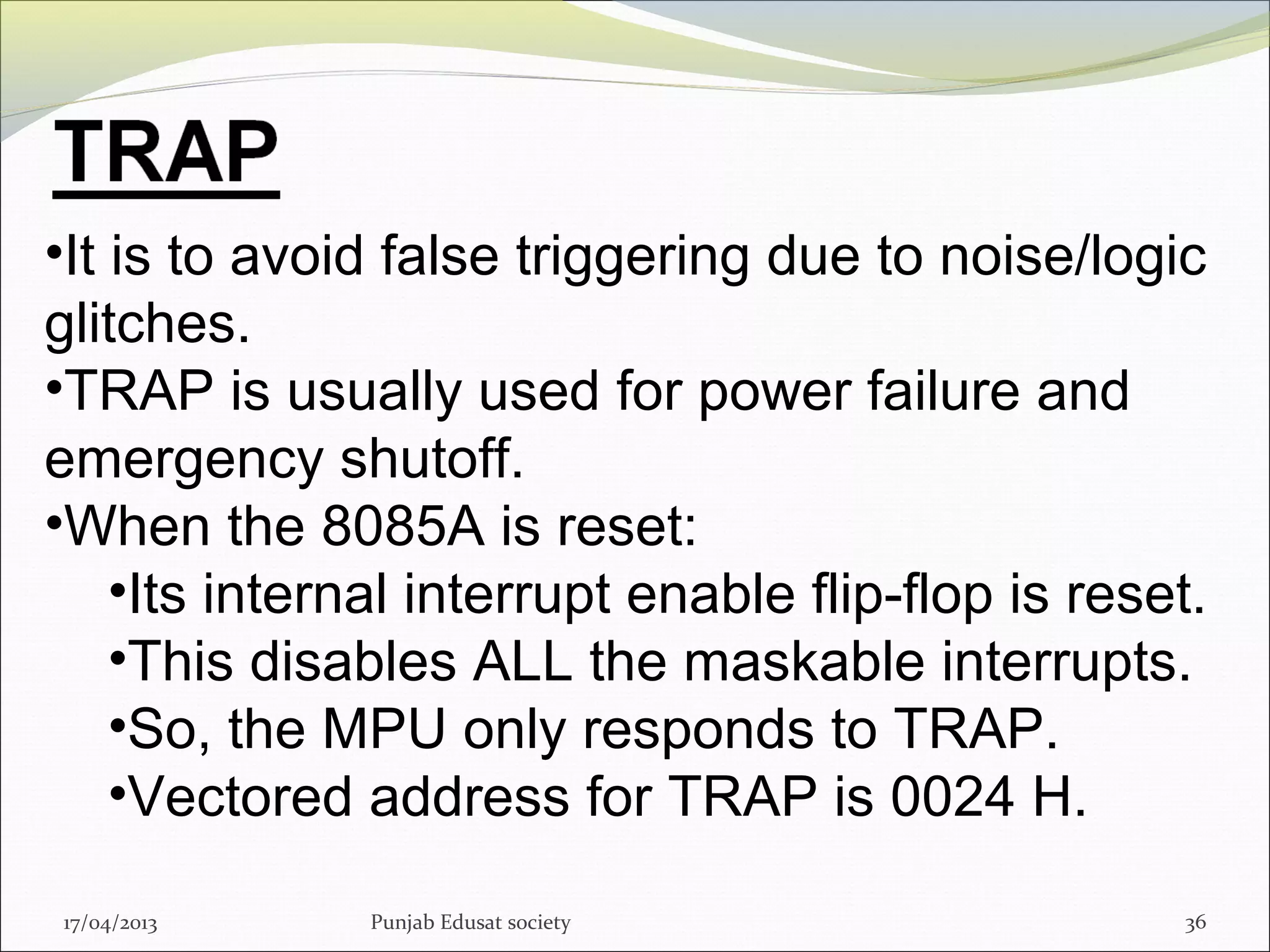 TRAP

•It is to avoid false triggering due to noise/logic glitches.

•TRAP is usually used for power failure and emergency shutoff.

•When the 8085A is reset:

•Its internal interrupt enable flip-flop is reset.

•This disables ALL the maskable interrupts.

•So, the MPU only responds to TRAP.

•Vectored address for TRAP is 0024 H.

17/04/2013

Punjab Edusat society

36